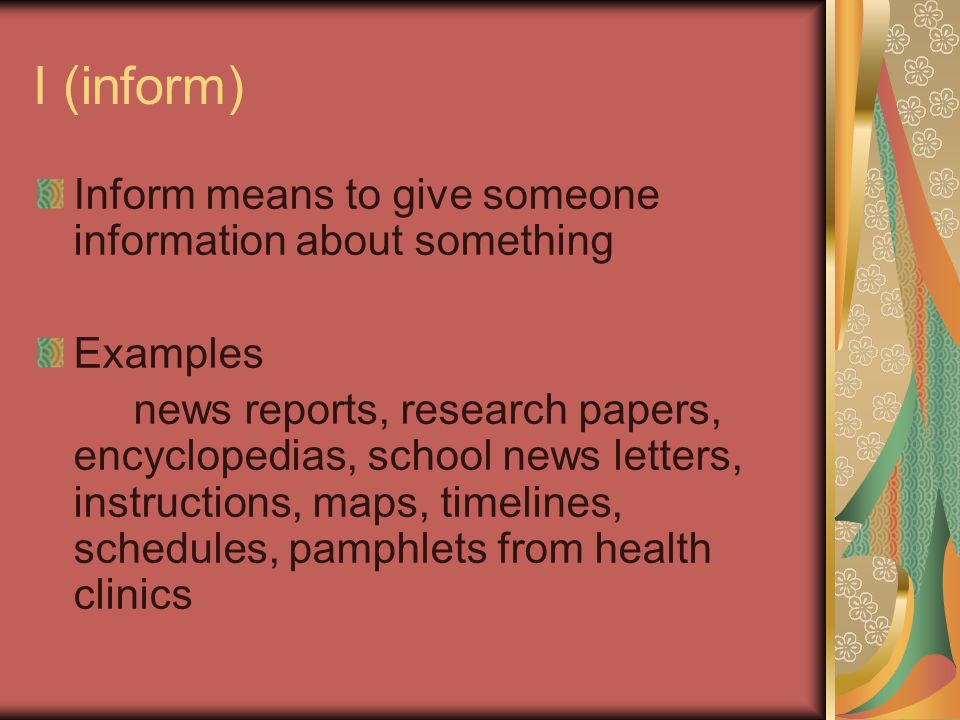 I (inform)

Inform means to give someone information about something

Examples

news reports, research papers, encyclopedias, school news letters, instructions, maps, timelines, schedules, pamphlets from health clinics